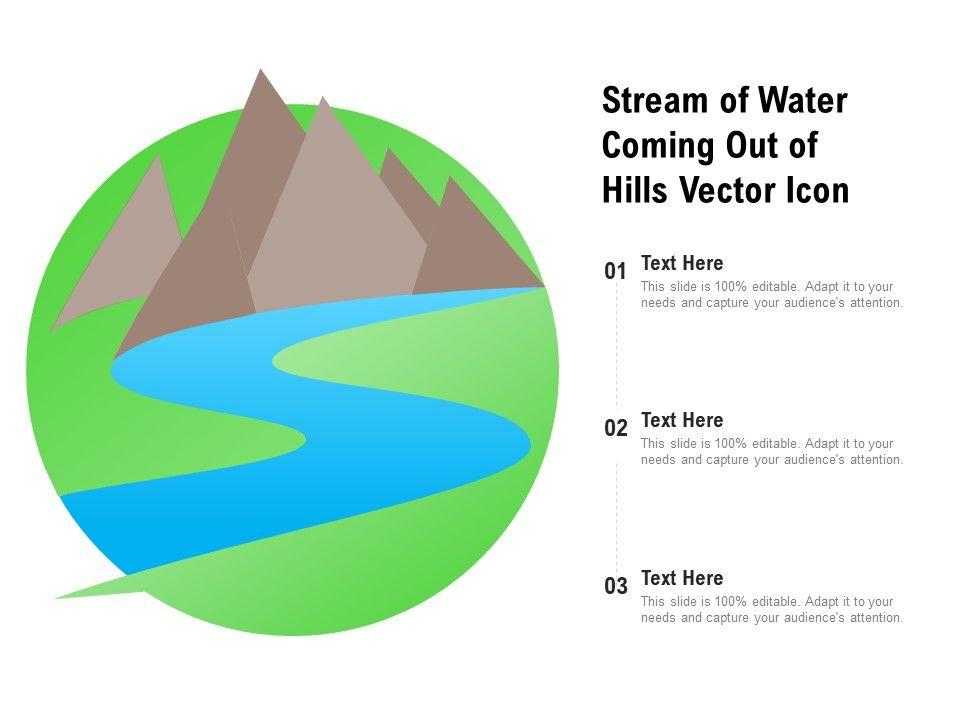 Stream of Water Coming Out of Hills Vector Icon

01
Text Here
This slide is 100% editable. Adapt it to your needs and capture your audience's attention.

02
Text Here
This slide is 100% editable. Adapt it to your needs and capture your audience's attention.

03
Text Here
This slide is 100% editable. Adapt it to your needs and capture your audience's attention.